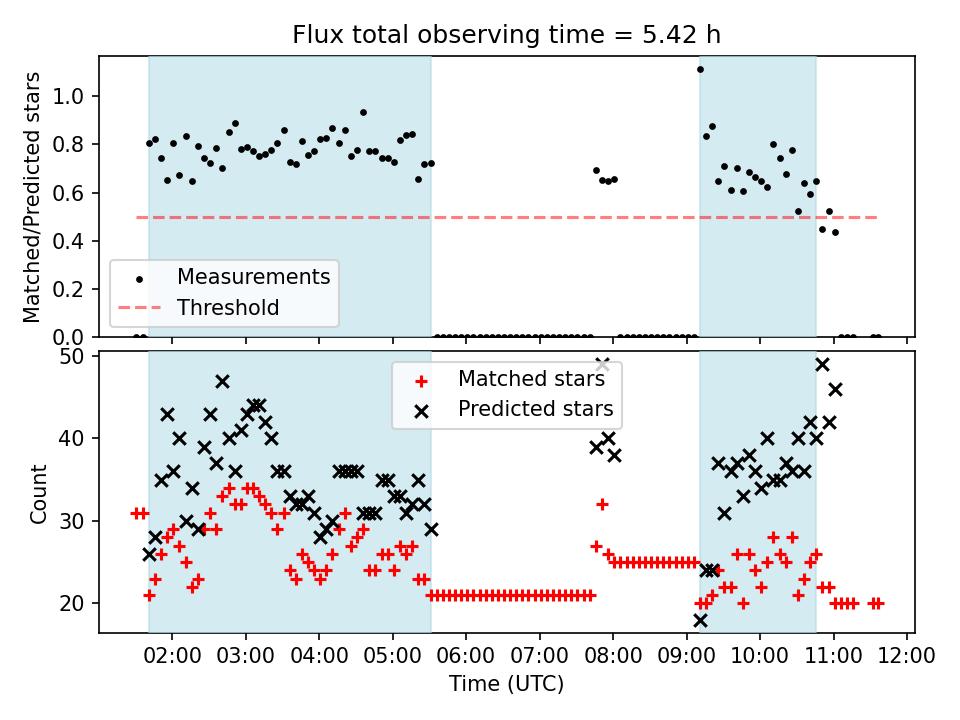 Flux total observing time = 5.42 h

Matched/Predicted stars

1.0
0.8
0.6
0.4
0.2
0.0

Measurements
Threshold

Count

50
40
30
20

Matched stars
Predicted stars

02:00 03:00 04:00 05:00 06:00 07:00 08:00 09:00 10:00 11:00 12:00

Time (UTC)